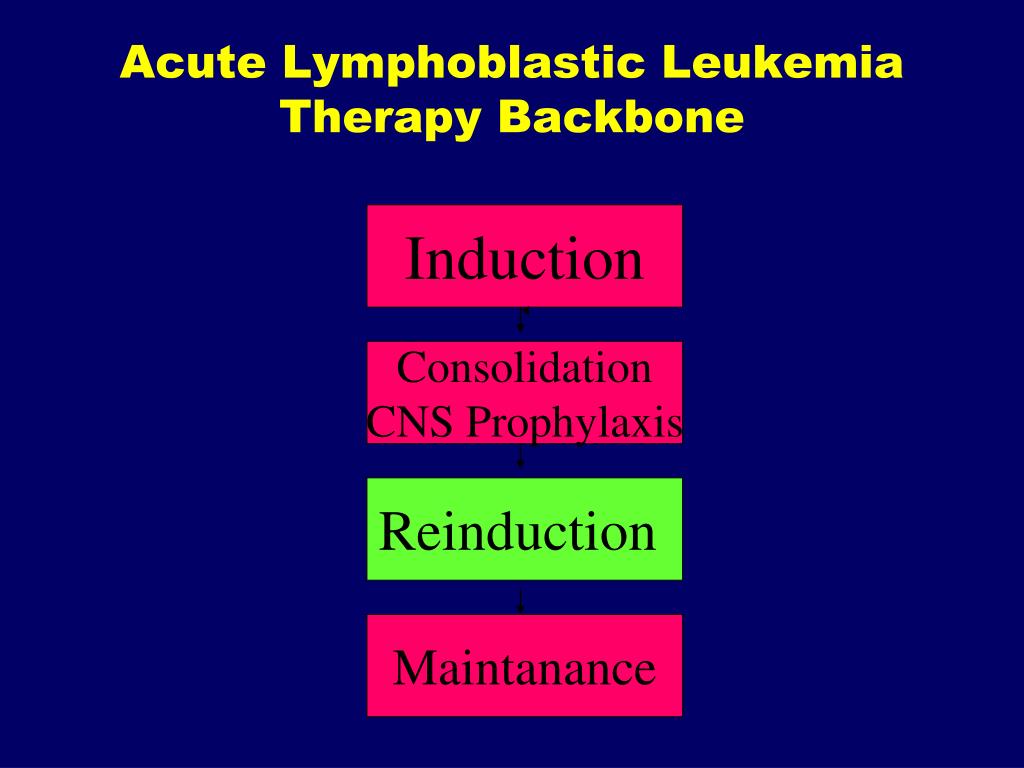 Acute Lymphoblastic Leukemia
Therapy Backbone

Induction

Consolidation
CNS Prophylaxis

Reinduction

Maintanance